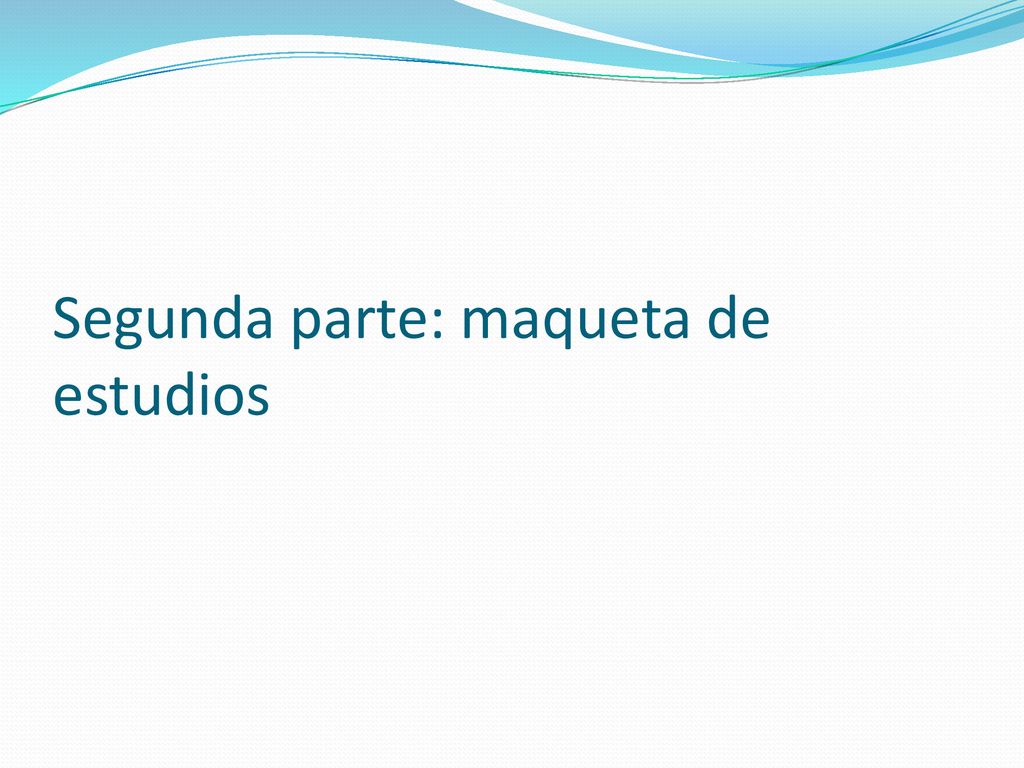 Segunda parte: maqueta de estudios